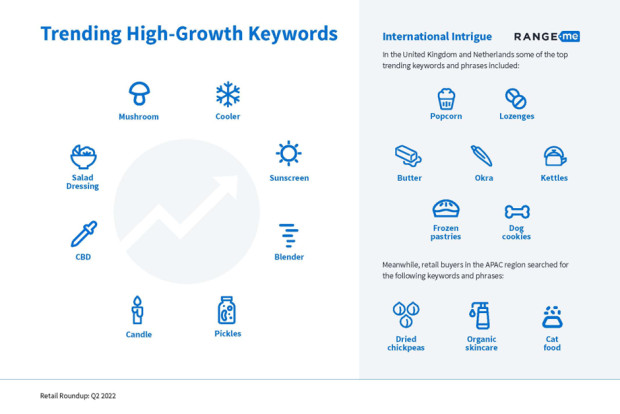 Trending High-Growth Keywords

Mushroom

Cooler

Salad Dressing

Sunscreen

CBD

Blender

Candle

Pickles

International Intrigue

RANGE me

In the United Kingdom and Netherlands some of the top trending keywords and phrases included:

Popcorn

Lozenges

Butter

Okra

Kettles

Frozen pastries

Dog cookies

Meanwhile, retail buyers in the APAC region searched for the following keywords and phrases:

Dried chickpeas

Organic skincare

Cat food

Retail Roundup: Q2 2022